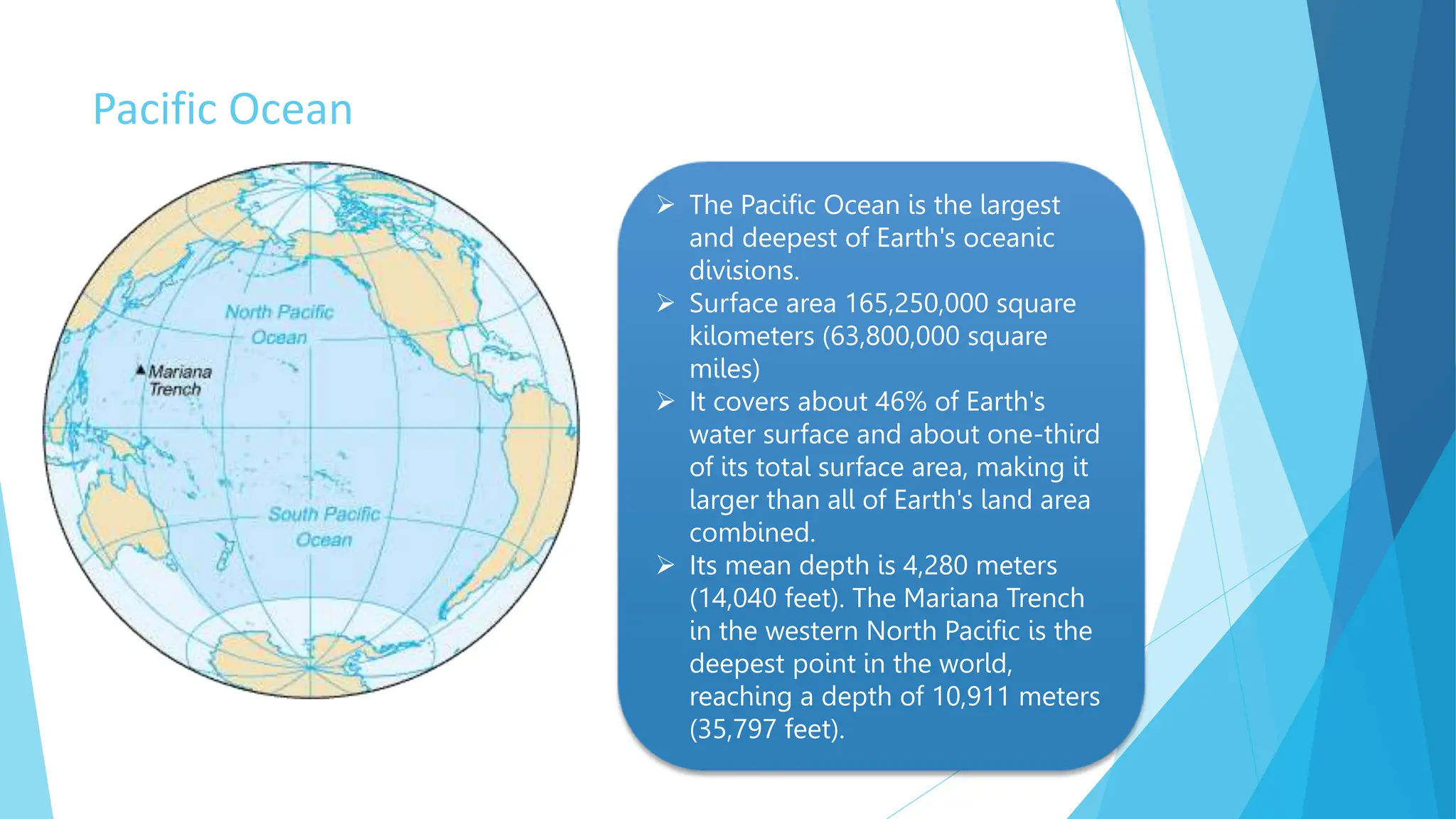 Pacific Ocean

North Pacific Ocean

Mariana Trench

South Pacific Ocean

➢ The Pacific Ocean is the largest and deepest of Earth's oceanic divisions.
➢ Surface area 165,250,000 square kilometers (63,800,000 square miles)
➢ It covers about 46% of Earth's water surface and about one-third of its total surface area, making it larger than all of Earth's land area combined.
➢ Its mean depth is 4,280 meters (14,040 feet). The Mariana Trench in the western North Pacific is the deepest point in the world, reaching a depth of 10,911 meters (35,797 feet).